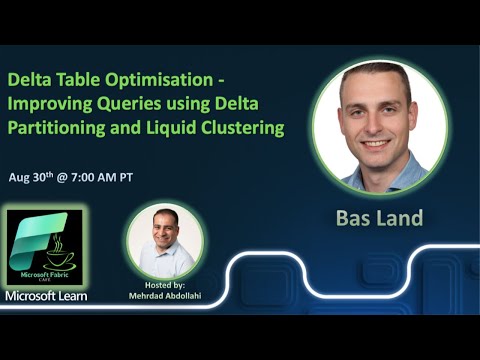 Delta Table Optimisation - Improving Queries using Delta Partitioning and Liquid Clustering

Aug 30$^{th}$ @ 7:00 AM PT

Bas Land

Microsoft Fabric
CAFE

Microsoft Learn

Hosted by:
Mehrdad Abdollahi